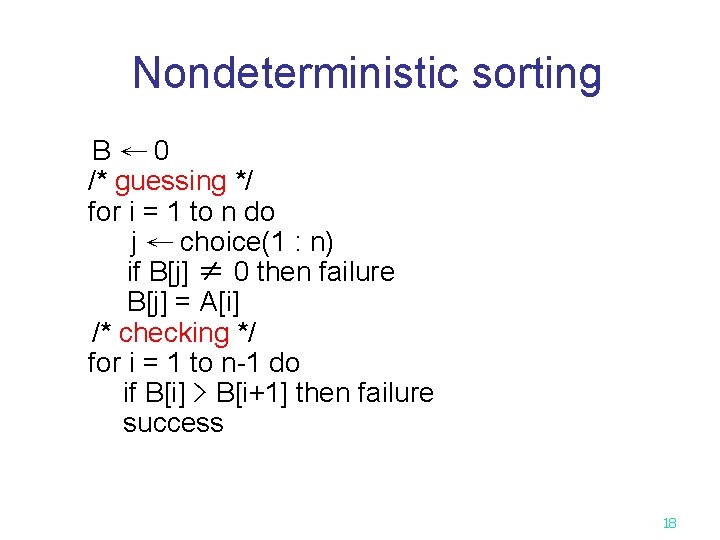 Nondeterministic sorting

B $\leftarrow$ 0
/* guessing */
for i = 1 to n do
j $\leftarrow$ choice(1 : n)
if B[j] $\neq$ 0 then failure
B[j] = A[i]
/* checking */
for i = 1 to n-1 do
if B[i] > B[i+1] then failure
success

18